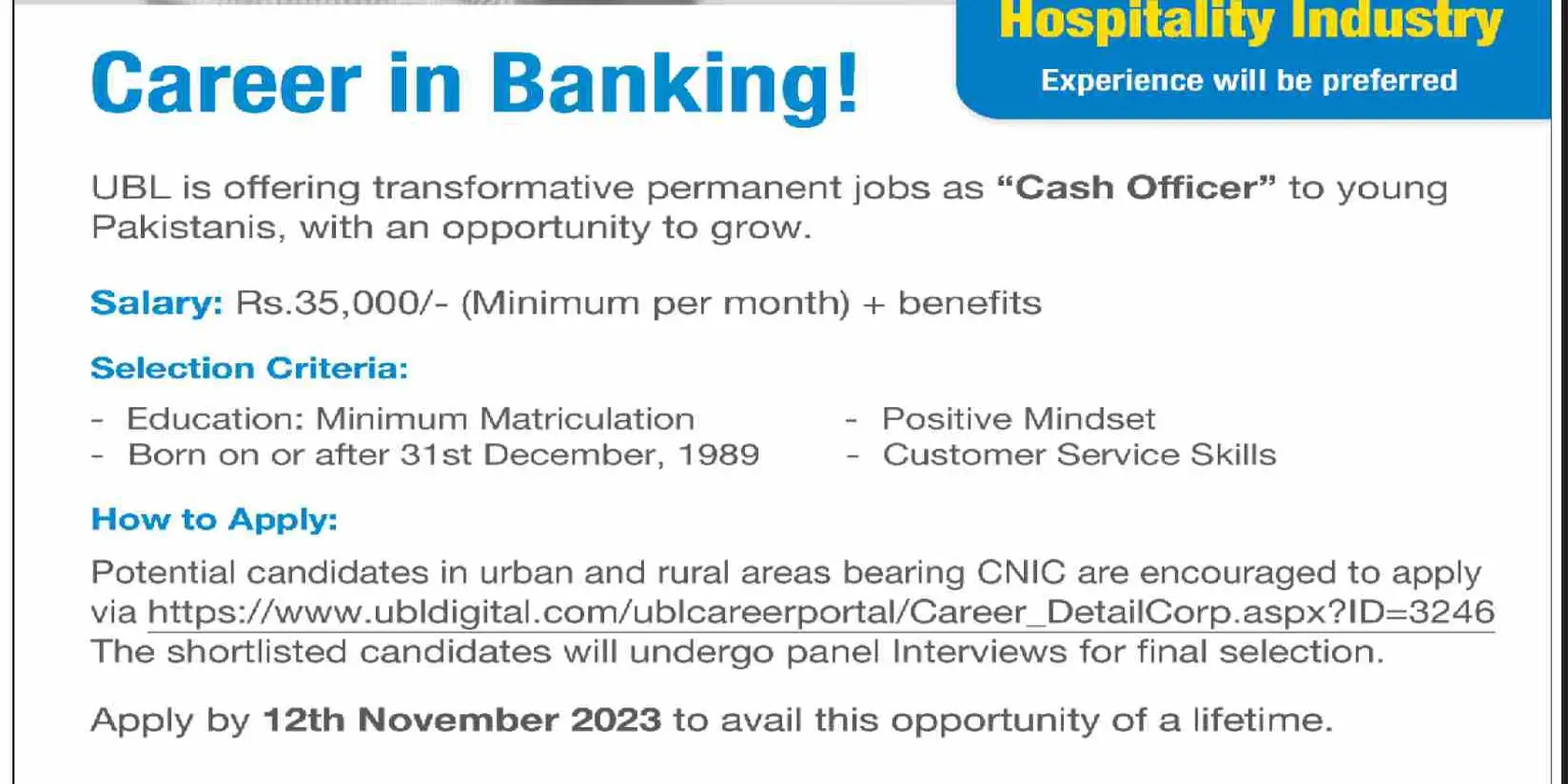 Hospitality Industry
Experience will be preferred

Career in Banking!

UBL is offering transformative permanent jobs as "Cash Officer" to young Pakistanis, with an opportunity to grow.

Salary: Rs.35,000/- (Minimum per month) + benefits

Selection Criteria:

- Education: Minimum Matriculation
- Born on or after 31st December, 1989

- Positive Mindset
- Customer Service Skills

How to Apply:

Potential candidates in urban and rural areas bearing CNIC are encouraged to apply via https://www.ubldigital.com/ublcareerportal/Career_DetailCorp.aspx?ID=3246 The shortlisted candidates will undergo panel Interviews for final selection.

Apply by 12th November 2023 to avail this opportunity of a lifetime.